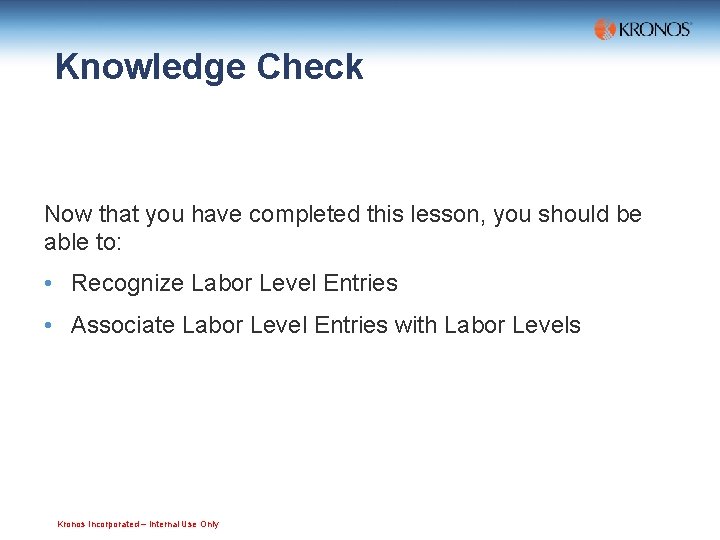 KRONOS

Knowledge Check

Now that you have completed this lesson, you should be able to:

• Recognize Labor Level Entries

• Associate Labor Level Entries with Labor Levels

Kronos Incorporated – Internal Use Only